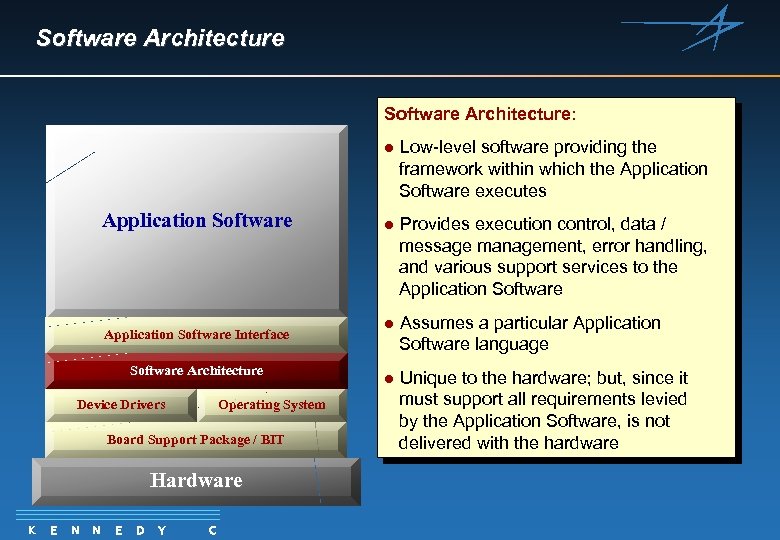 Software Architecture

Application Software

Application Software Interface

Software Architecture

Device Drivers

Operating System

Board Support Package / BIT

Hardware

Software Architecture:

● Low-level software providing the framework within which the Application Software executes

● Provides execution control, data / message management, error handling, and various support services to the Application Software

● Assumes a particular Application Software language

● Unique to the hardware; but, since it must support all requirements levied by the Application Software, is not delivered with the hardware

K E N N E D Y C